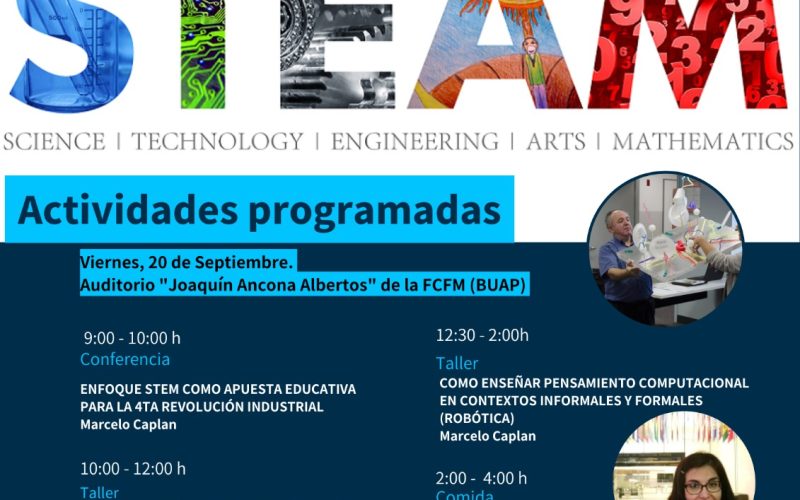 STEAM

SCIENCE | TECHNOLOGY | ENGINEERING | ARTS | MATHEMATICS

Actividades programadas

Viernes, 20 de Septiembre.
Auditorio "Joaquín Ancona Albertos" de la FCFM (BUAP)

9:00 - 10:00 h
Conferencia
ENFOQUE STEM COMO APUESTA EDUCATIVA PARA LA 4TA REVOLUCIÓN INDUSTRIAL
Marcelo Caplan

10:00 - 12:00 h
Taller

12:30 - 2:00h
Taller
COMO ENSEÑAR PENSAMIENTO COMPUTACIONAL EN CONTEXTOS INFORMALES Y FORMALES (ROBÓTICA)
Marcelo Caplan

2:00 - 4:00 h
Comida